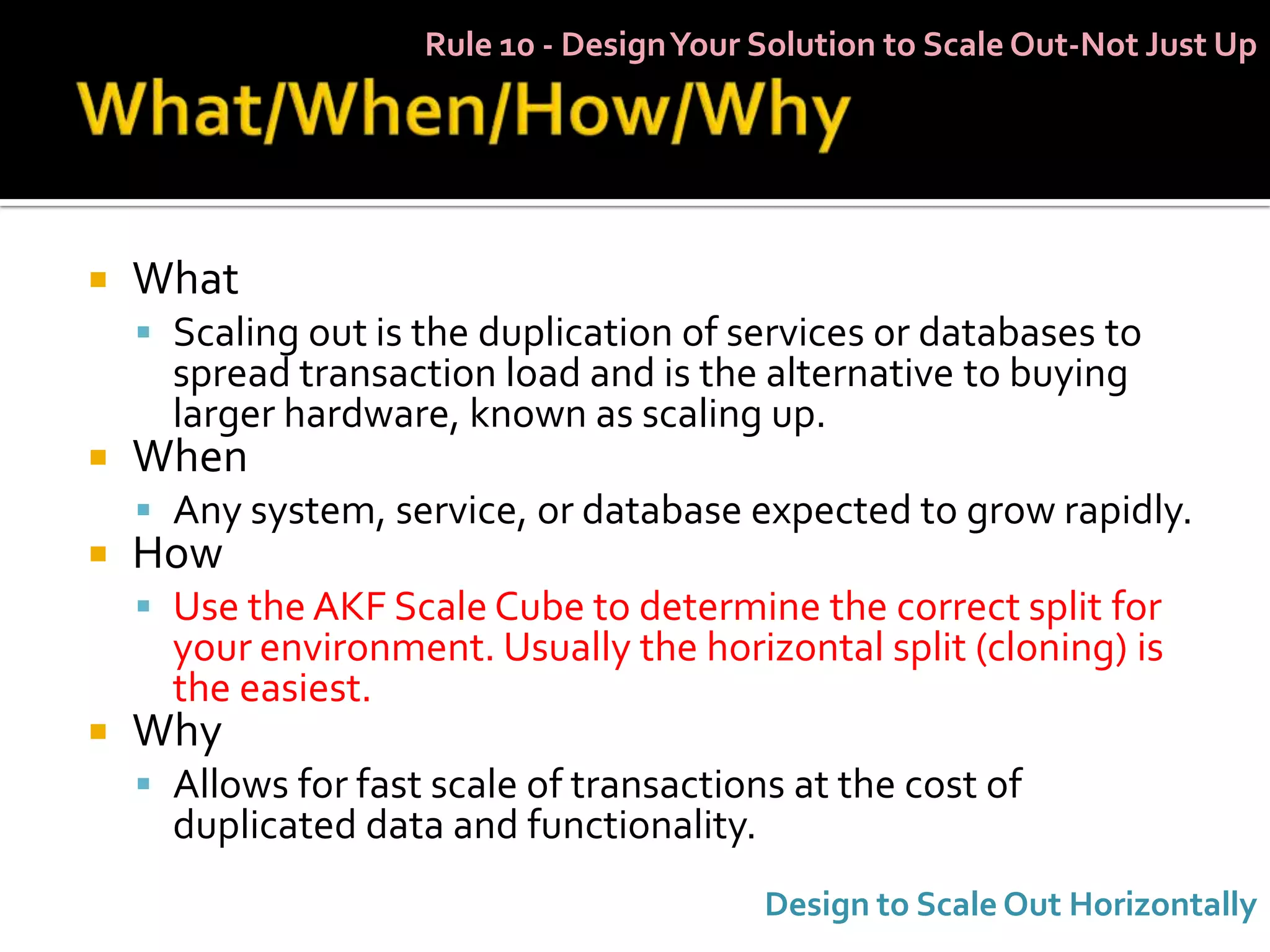 Rule 10 - Design Your Solution to Scale Out-Not Just Up

What/When/How/Why

What
Scaling out is the duplication of services or databases to spread transaction load and is the alternative to buying larger hardware, known as scaling up.

When
Any system, service, or database expected to grow rapidly.

How
Use the AKF Scale Cube to determine the correct split for your environment. Usually the horizontal split (cloning) is the easiest.

Why
Allows for fast scale of transactions at the cost of duplicated data and functionality.

Design to Scale Out Horizontally